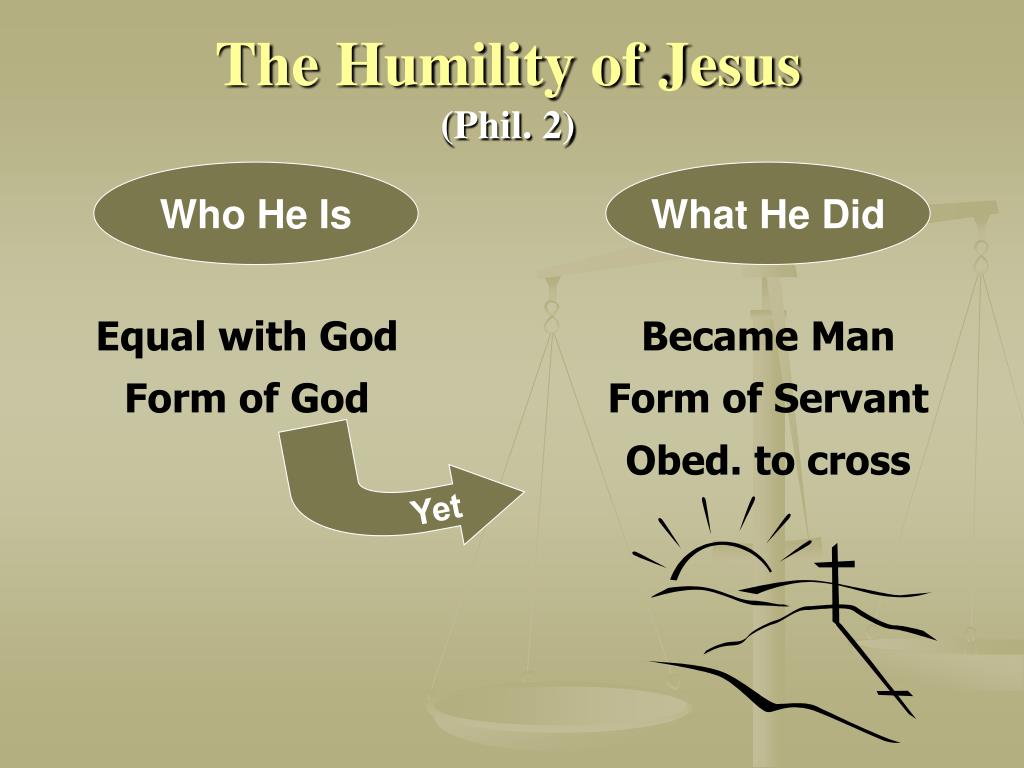 The Humility of Jesus
(Phil. 2)

Who He Is

Equal with God
Form of God

Yet

What He Did

Became Man
Form of Servant
Obed. to cross